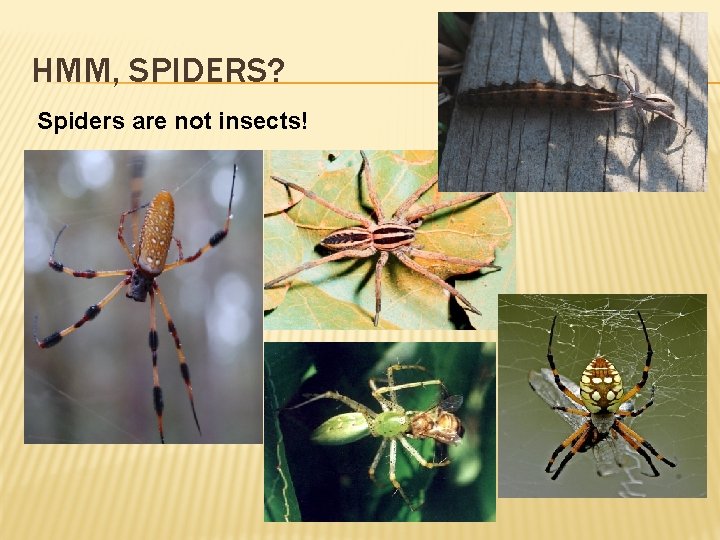 HMM, SPIDERS?

Spiders are not insects!